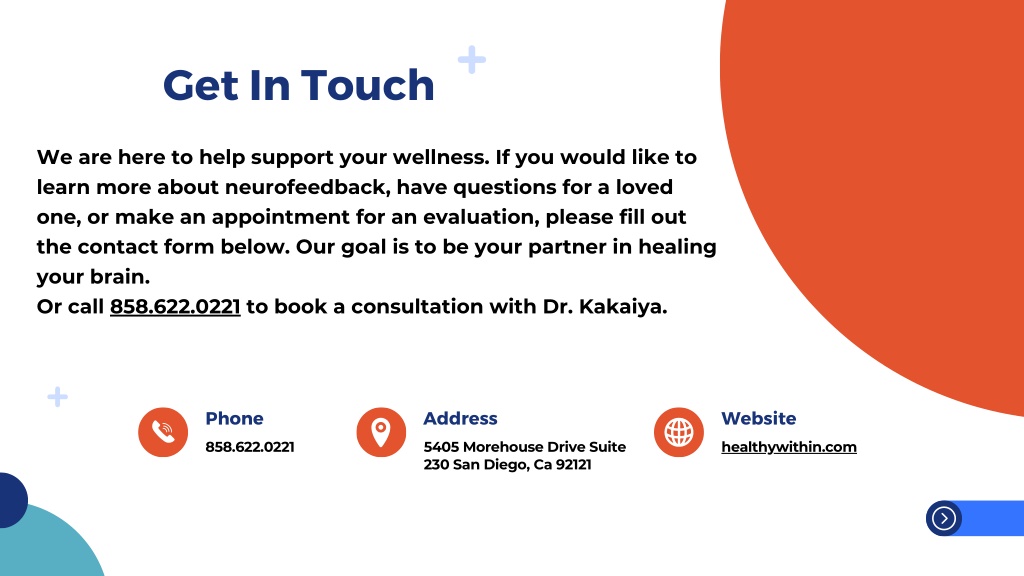 Get In Touch

We are here to help support your wellness. If you would like to learn more about neurofeedback, have questions for a loved one, or make an appointment for an evaluation, please fill out the contact form below. Our goal is to be your partner in healing your brain.
Or call 858.622.0221 to book a consultation with Dr. Kakaiya.

Phone
858.622.0221

Address
5405 Morehouse Drive Suite 230 San Diego, Ca 92121

Website
healthywithin.com